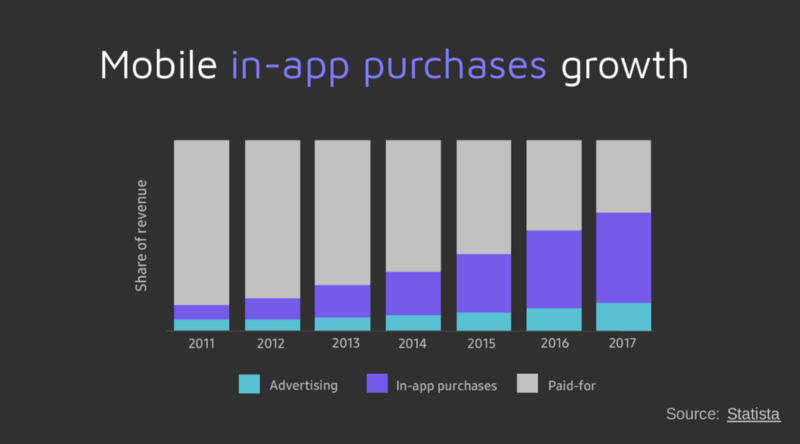 Mobile in-app purchases growth

Share of revenue

2011
2012
2013
2014
2015
2016
2017

Advertising
In-app purchases
Paid-for

Source: Statista